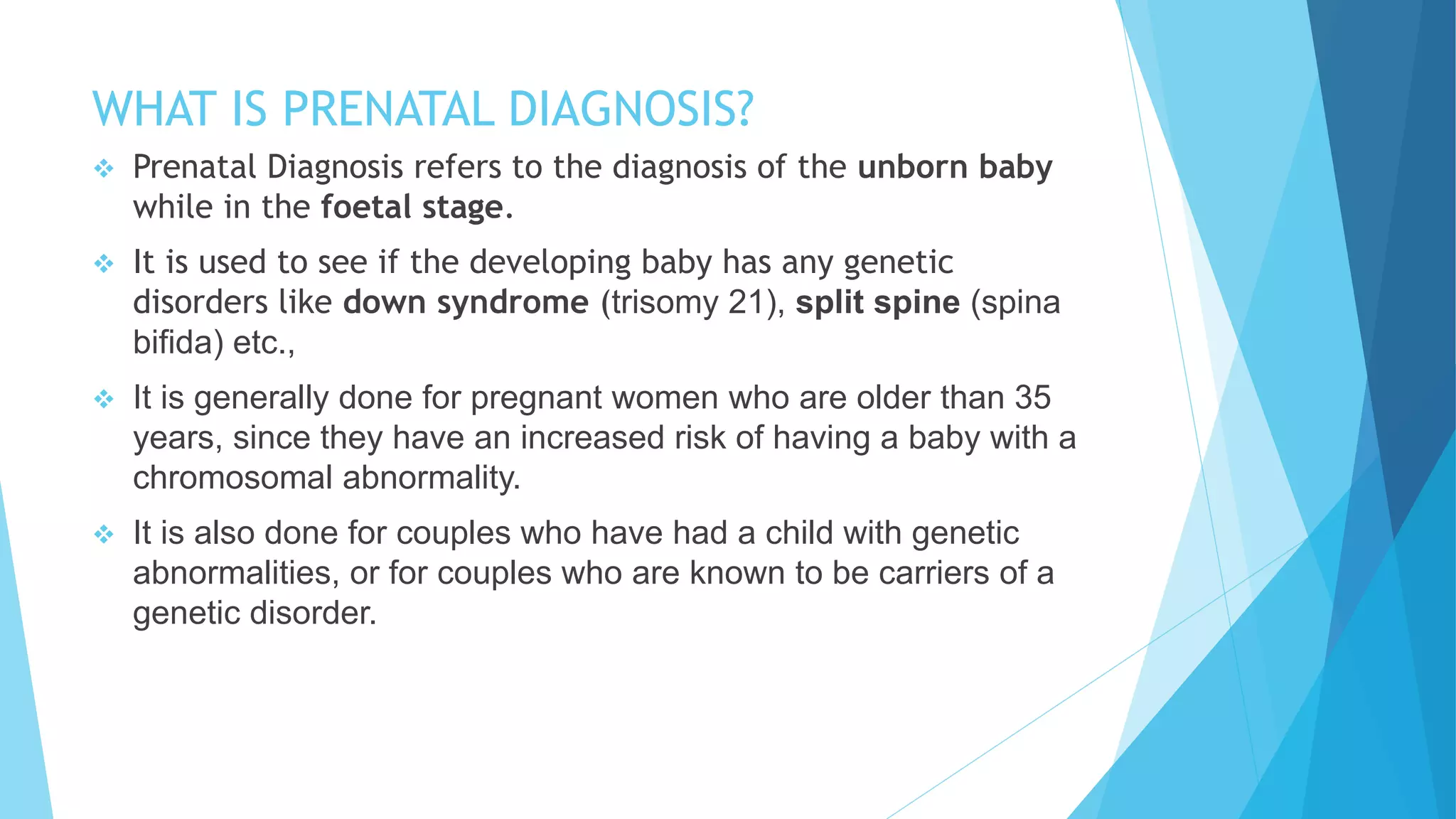 WHAT IS PRENATAL DIAGNOSIS?

❖ Prenatal Diagnosis refers to the diagnosis of the unborn baby while in the foetal stage.

❖ It is used to see if the developing baby has any genetic disorders like down syndrome (trisomy 21), split spine (spina bifida) etc.,

❖ It is generally done for pregnant women who are older than 35 years, since they have an increased risk of having a baby with a chromosomal abnormality.

❖ It is also done for couples who have had a child with genetic abnormalities, or for couples who are known to be carriers of a genetic disorder.